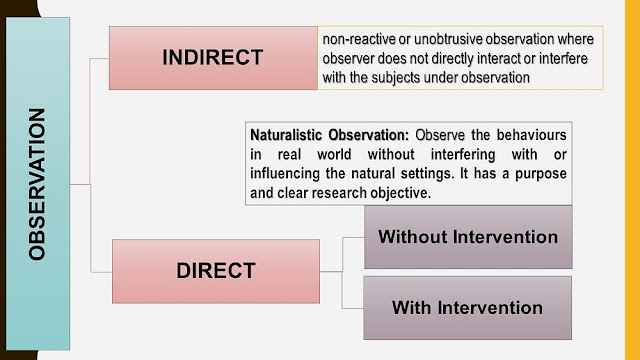 OBSERVATION

INDIRECT

non-reactive or unobtrusive observation where observer does not directly interact or interfere with the subjects under observation

Naturalistic Observation: Observe the behaviours in real world without interfering with or influencing the natural settings. It has a purpose and clear research objective.

DIRECT

Without Intervention

With Intervention